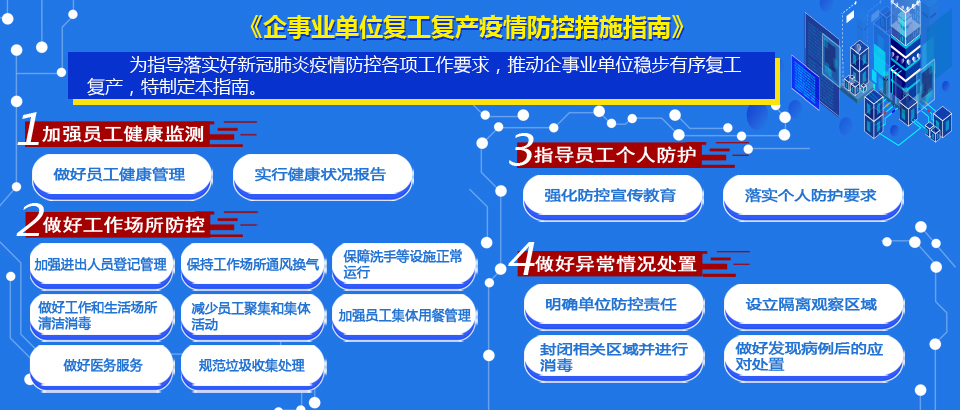 《企事业单位复工复产疫情防控措施指南》

为指导落实好新冠肺炎疫情防控各项工作要求，推动企事业单位稳步有序复工复产，特制定本指南。

1 加强员工健康监测

做好员工健康管理

实行健康状况报告

2 做好工作场所防控

加强进出人员登记管理

保持工作场所通风换气

保障洗手等设施正常运行

做好工作和生活场所清洁消毒

减少员工聚集和集体活动

加强员工集体用餐管理

做好医务服务

规范垃圾收集处理

3 指导员工个人防护

强化防控宣传教育

落实个人防护要求

4 做好异常情况处置

明确单位防控责任

设立隔离观察区域

封闭相关区域并进行消毒

做好发现病例后的应对处置